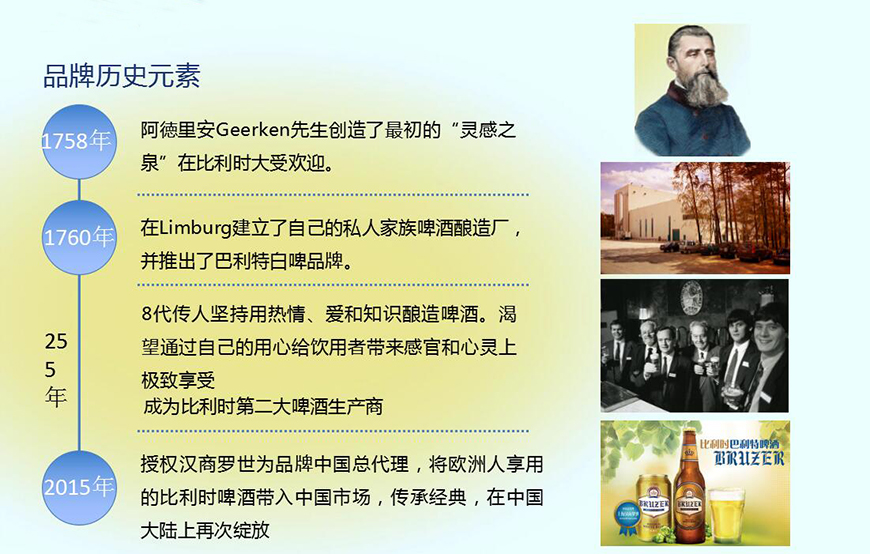 品牌历史元素

1758年

阿德里安Geerken先生创造了最初的“灵感之泉”在比利时大受欢迎。

1760年

在Limburg建立了自己的私人家族啤酒酿造厂，并推出了巴利特白啤品牌。

255年

8代传人坚持用热情、爱和知识酿造啤酒。渴望通过自己的用心给饮用者带来感官和心灵上极致享受

成为比利时第二大啤酒生产商

2015年

授权汉商罗世为品牌中国总代理，将欧洲人享用的比利时啤酒带入中国市场，传承经典，在中国大陆上再次绽放

比利时巴利特啤酒

BRUZER

BRUZER

BRUZER